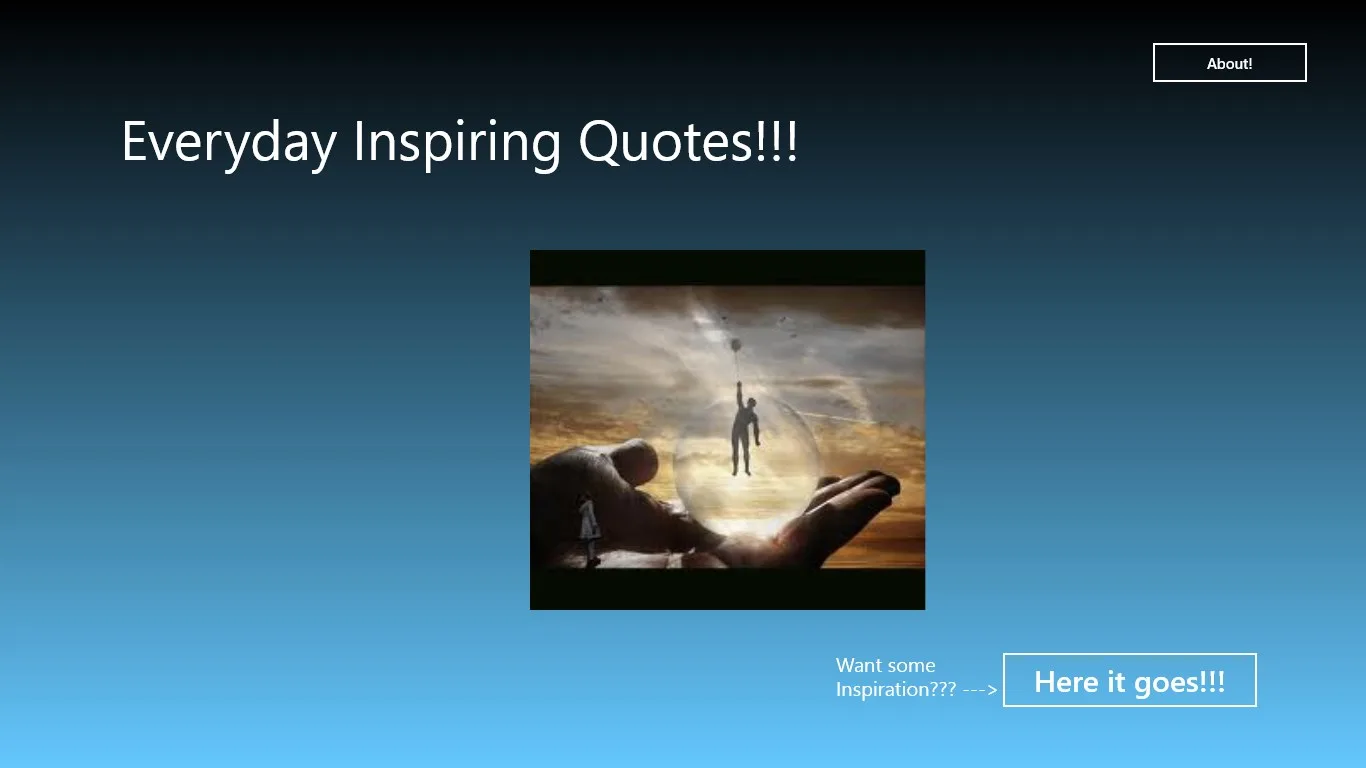 About!

Everyday Inspiring Quotes!!!

Want some Inspiration??? --->

Here it goes!!!